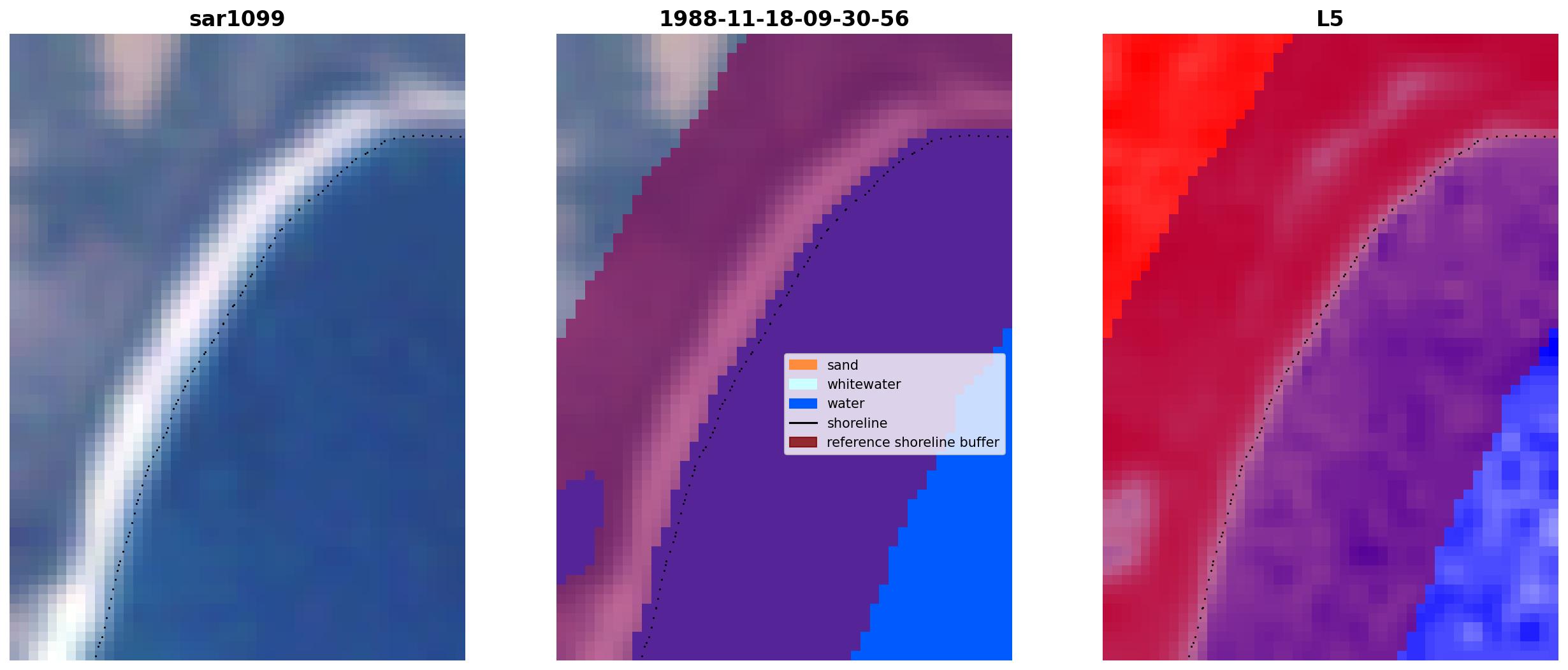 sar1099

1988-11-18-09-30-56

sand
whitewater
water
shoreline
reference shoreline buffer

L5